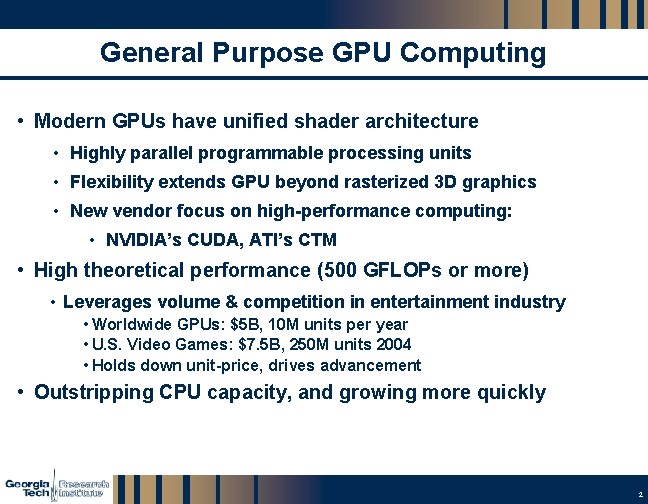 General Purpose GPU Computing

• Modern GPUs have unified shader architecture

• Highly parallel programmable processing units

• Flexibility extends GPU beyond rasterized 3D graphics

• New vendor focus on high-performance computing:

• NVIDIA's CUDA, ATI's CTM

• High theoretical performance (500 GFLOPs or more)

• Leverages volume & competition in entertainment industry

• Worldwide GPUs: \$5B, 10M units per year

• U.S. Video Games: \$7.5B, 250M units 2004

• Holds down unit-price, drives advancement

• Outstripping CPU capacity, and growing more quickly

Georgia Tech Research Institute

2